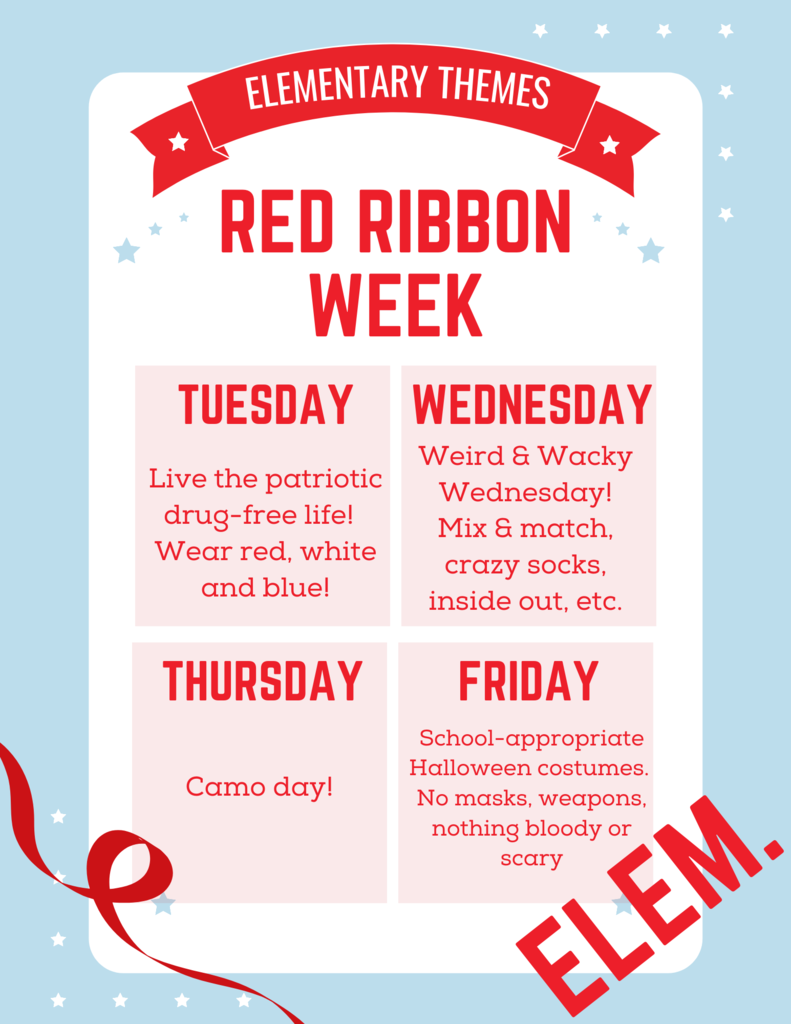 ELEMENTARY THEMES

RED RIBBON WEEK

TUESDAY

Live the patriotic drug-free life! Wear red, white and blue!

WEDNESDAY

Weird & Wacky Wednesday! Mix & match, crazy socks, inside out, etc.

THURSDAY

Camo day!

FRIDAY

School-appropriate Halloween costumes. No masks, weapons, nothing bloody or scary

ELEM.